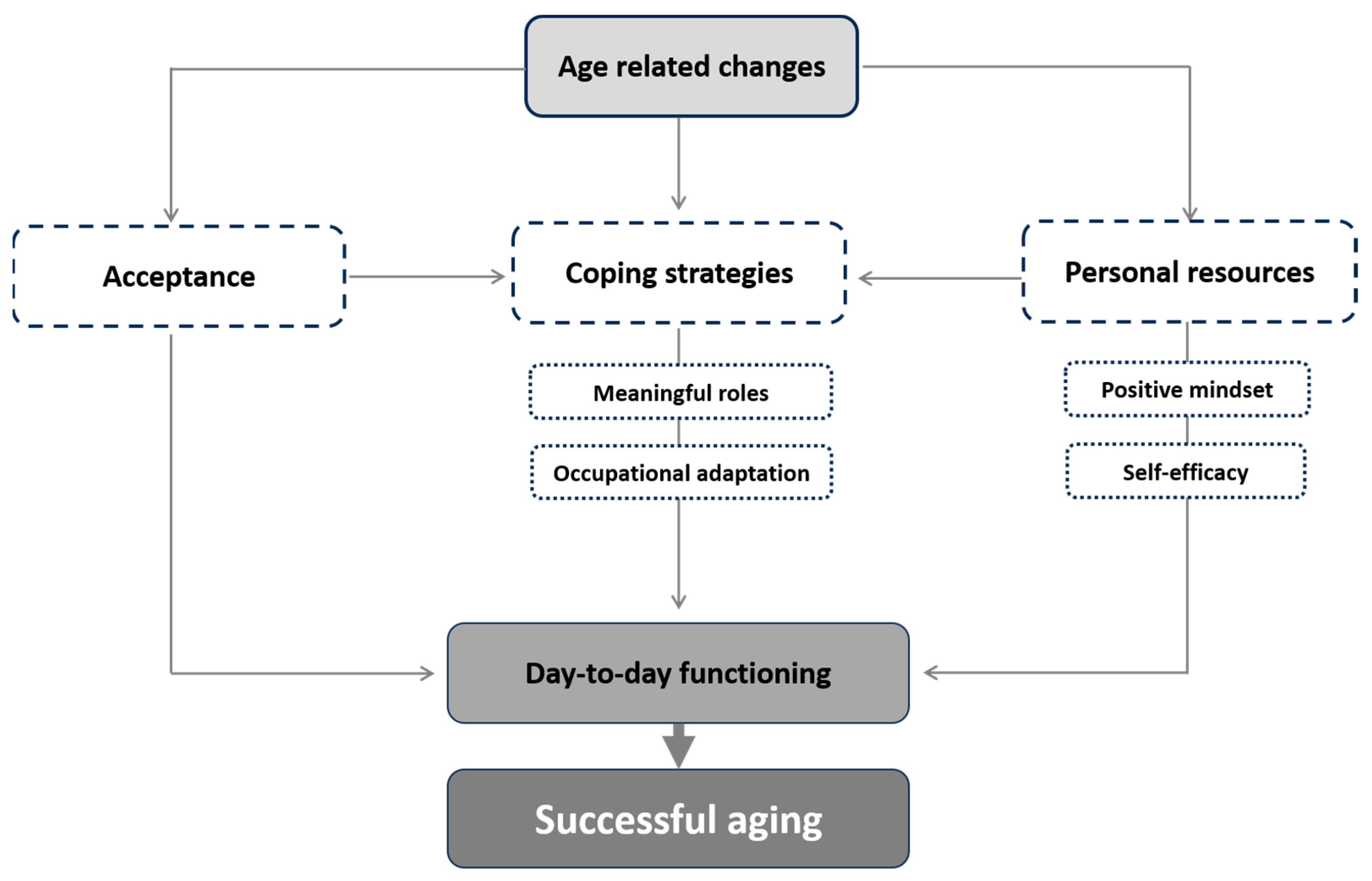 Age related changes

Acceptance

Coping strategies

Personal resources

Meaningful roles

Occupational adaptation

Positive mindset

Self-efficacy

Day-to-day functioning

Successful aging